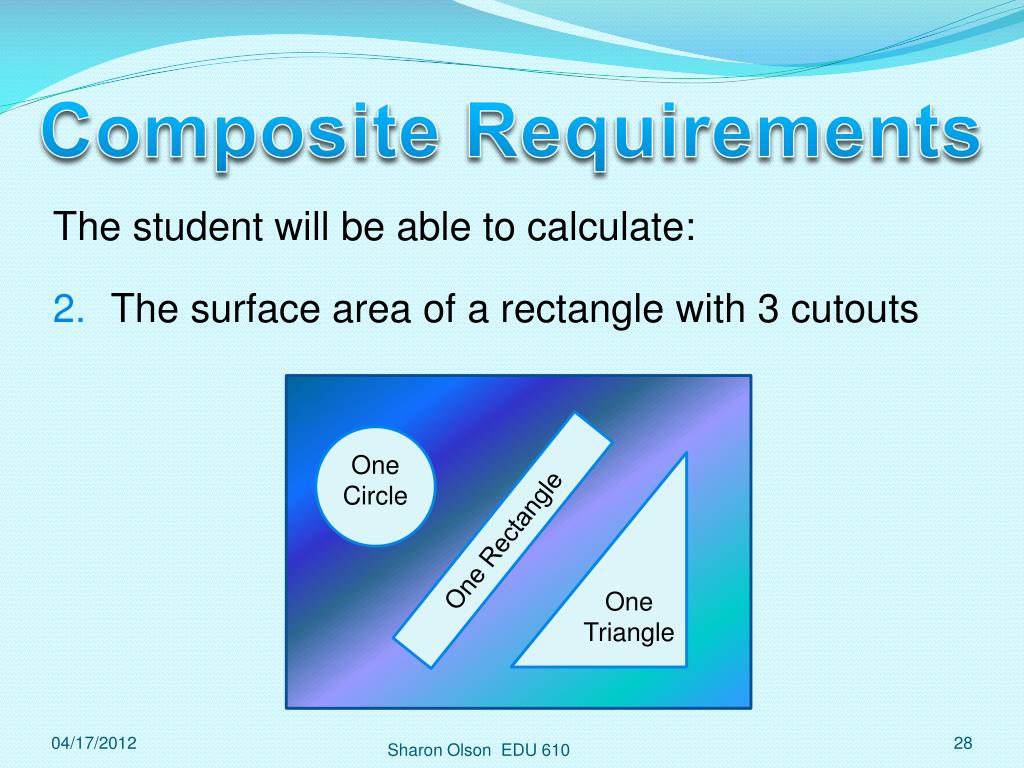 Composite Requirements

The student will be able to calculate:

2. The surface area of a rectangle with 3 cutouts

One Circle

One Rectangle

One Triangle

04/17/2012

Sharon Olson EDU 610

28